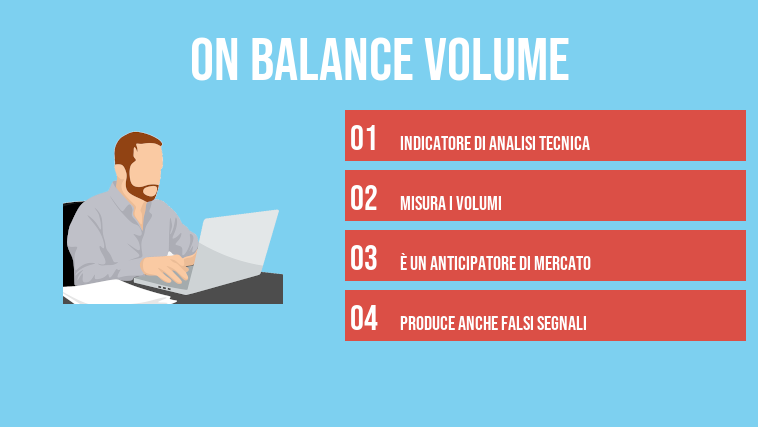 ON BALANCE VOLUME

01 INDICATORE DI ANALISI TECNICA

02 MISURA I VOLUMI

03 È UN ANTICIPATORE DI MERCATO

04 PRODUCE ANCHE FALSI SEGNALI